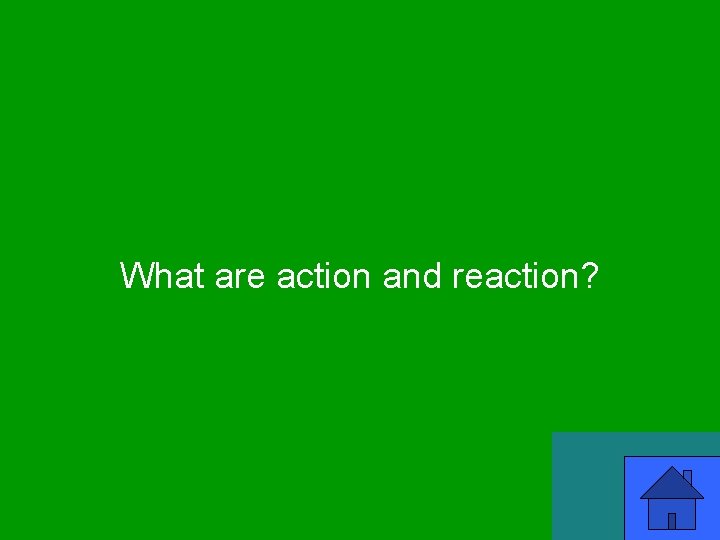 What are action and reaction?